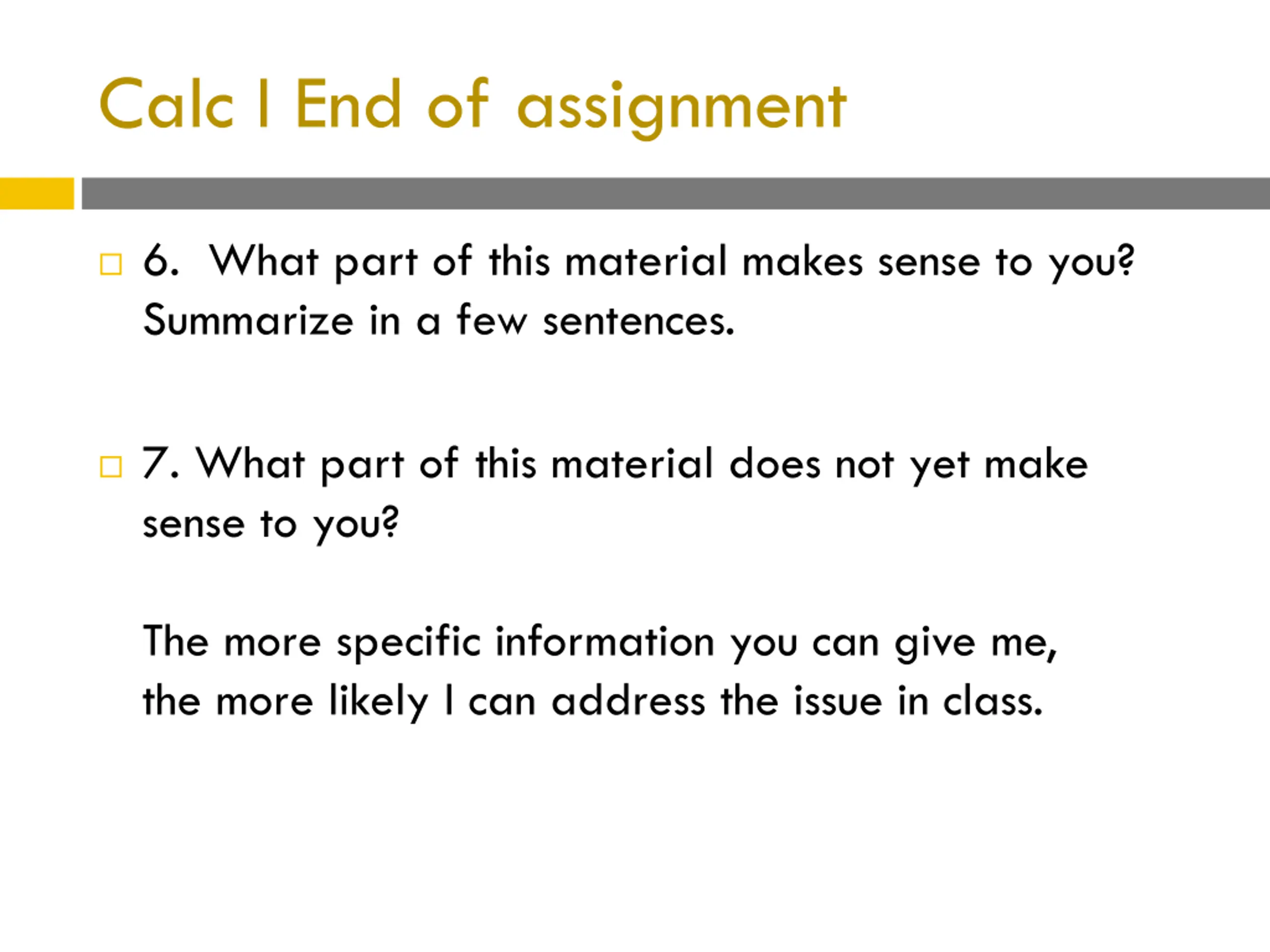 Calc I End of assignment

6. What part of this material makes sense to you? Summarize in a few sentences.

7. What part of this material does not yet make sense to you?

The more specific information you can give me, the more likely I can address the issue in class.